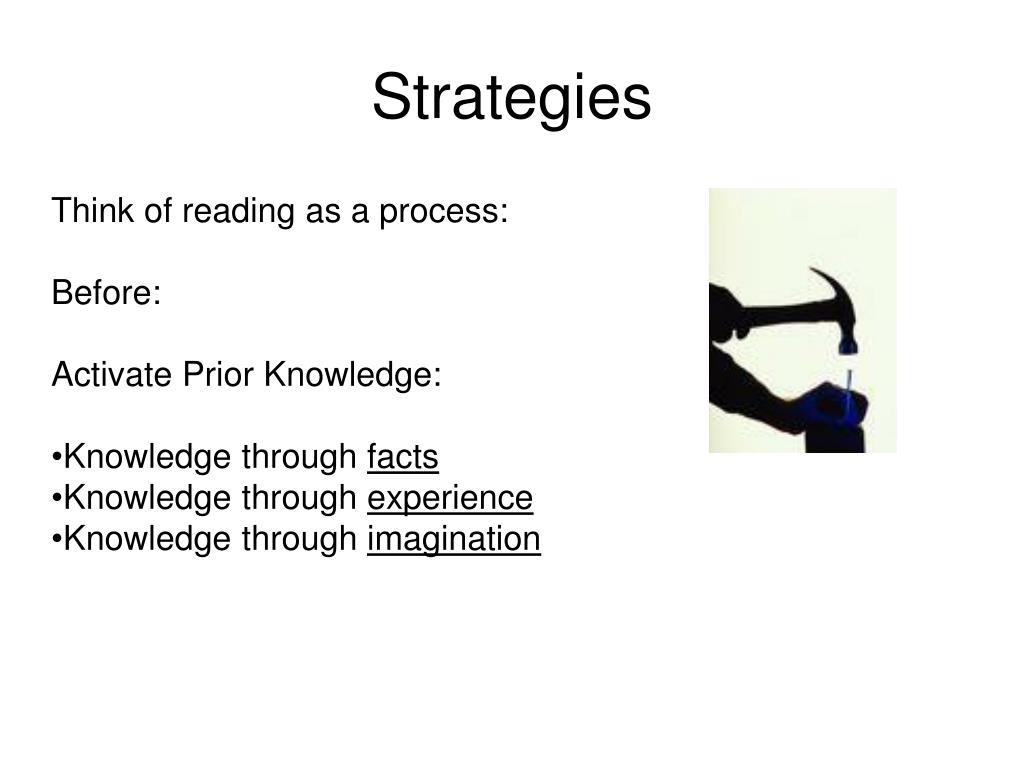 Strategies

Think of reading as a process:

Before:

Activate Prior Knowledge:

•Knowledge through facts
•Knowledge through experience
•Knowledge through imagination